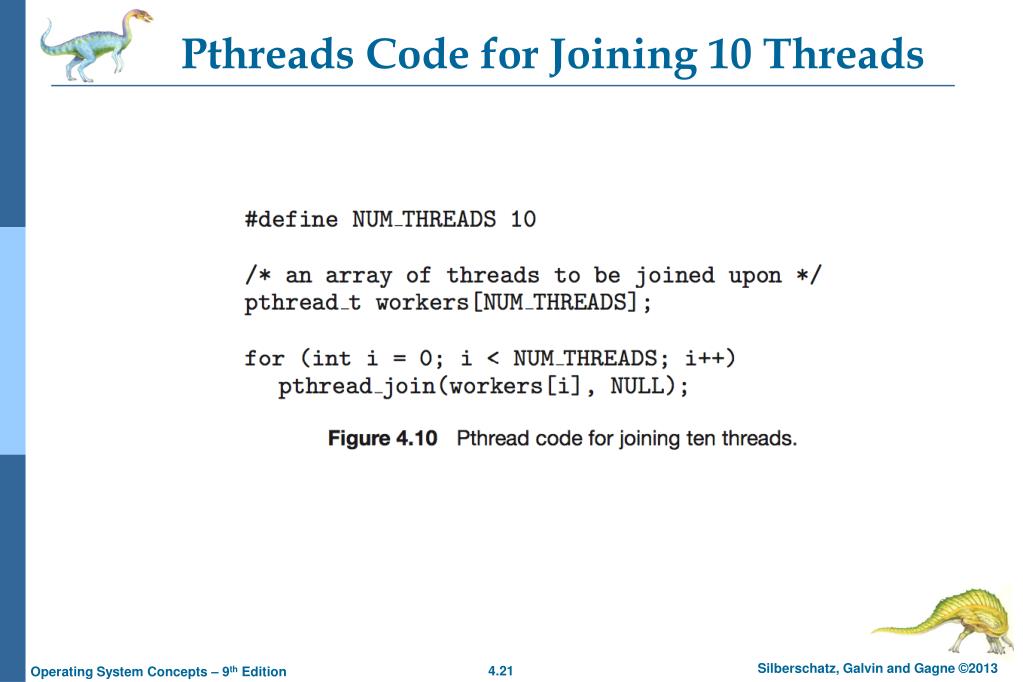 Pthreads Code for Joining 10 Threads

#define NUM_THREADS 10

/* an array of threads to be joined upon */
pthread_t workers[NUM_THREADS];

for (int i = 0; i < NUM_THREADS; i++)
  pthread_join(workers[i], NULL);

Figure 4.10 Pthread code for joining ten threads.

Operating System Concepts – 9th Edition
4.21
Silberschatz, Galvin and Gagne ©2013